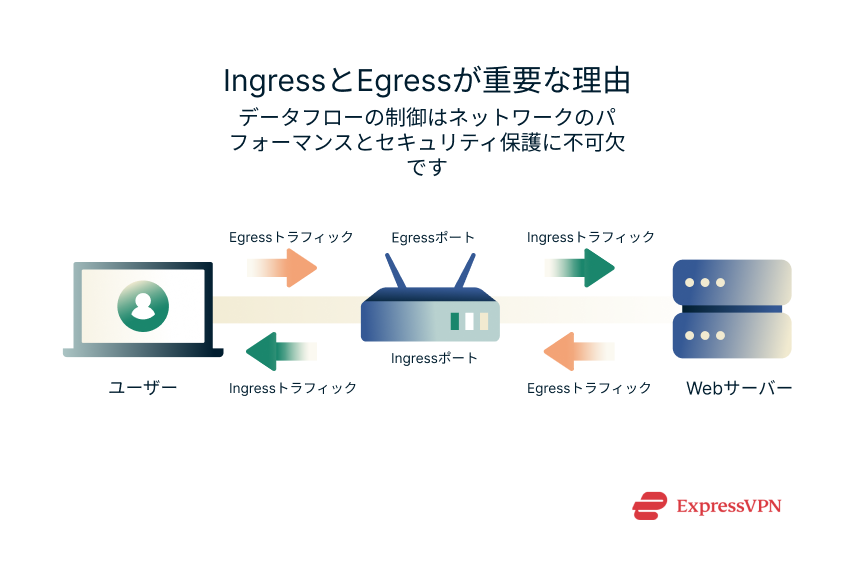 IngressとEgressが重要な理由

データフローの制御はネットワークのパフォーマンスとセキュリティ保護に不可欠です

Egressトラフィック

Egressポート

Ingressトラフィック

Ingressポート

ユーザー

Ingressトラフィック

Egressトラフィック

Webサーバー

ExpressVPN